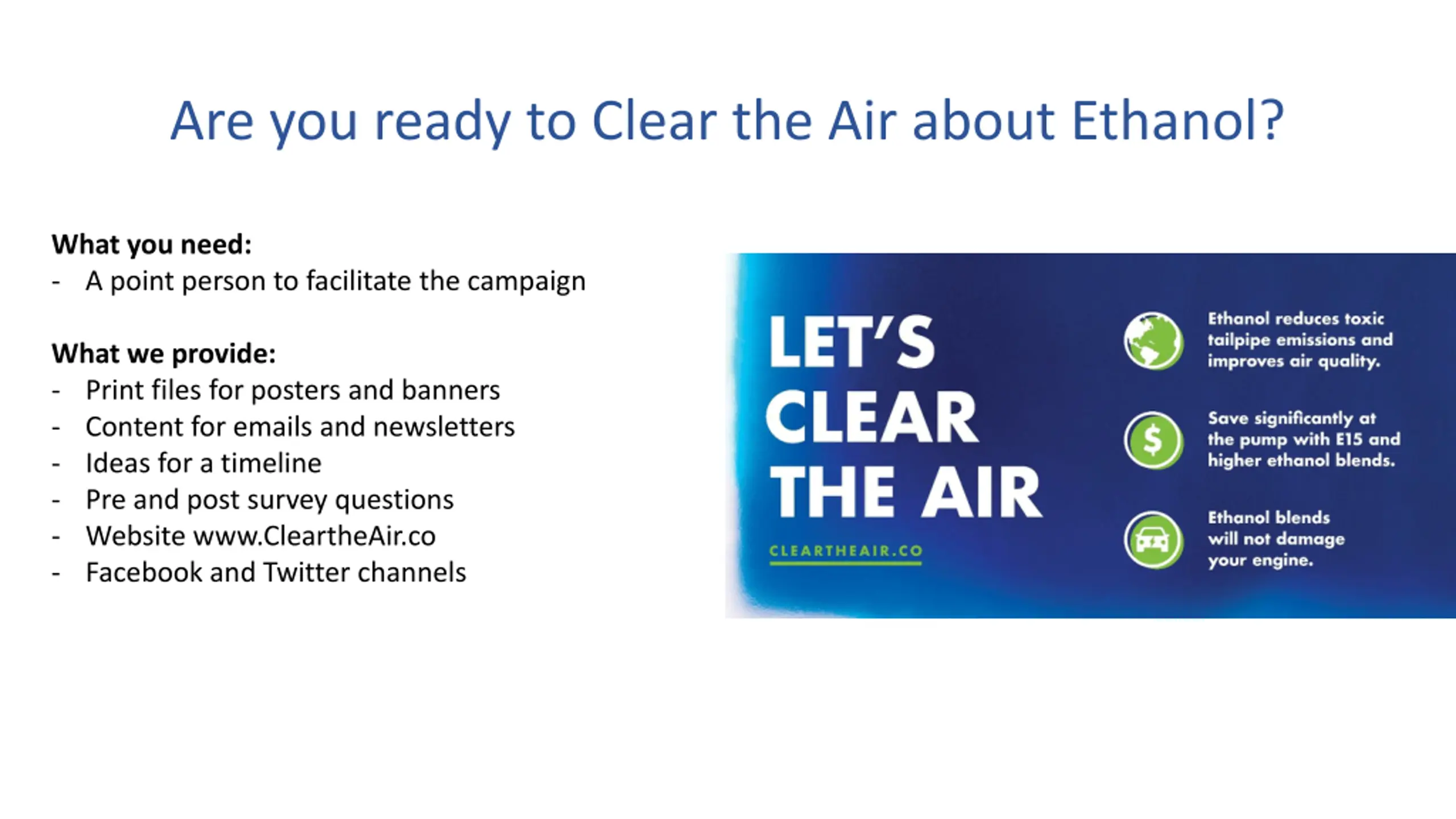 Are you ready to Clear the Air about Ethanol?

What you need:
- A point person to facilitate the campaign

What we provide:
- Print files for posters and banners
- Content for emails and newsletters
- Ideas for a timeline
- Pre and post survey questions
- Website www.CleartheAir.co
- Facebook and Twitter channels

LET'S CLEAR THE AIR

CLEARTHEAIR.CO

Ethanol reduces toxic tailpipe emissions and improves air quality.

$

Save significantly at the pump with E15 and higher ethanol blends.

Ethanol blends will not damage your engine.